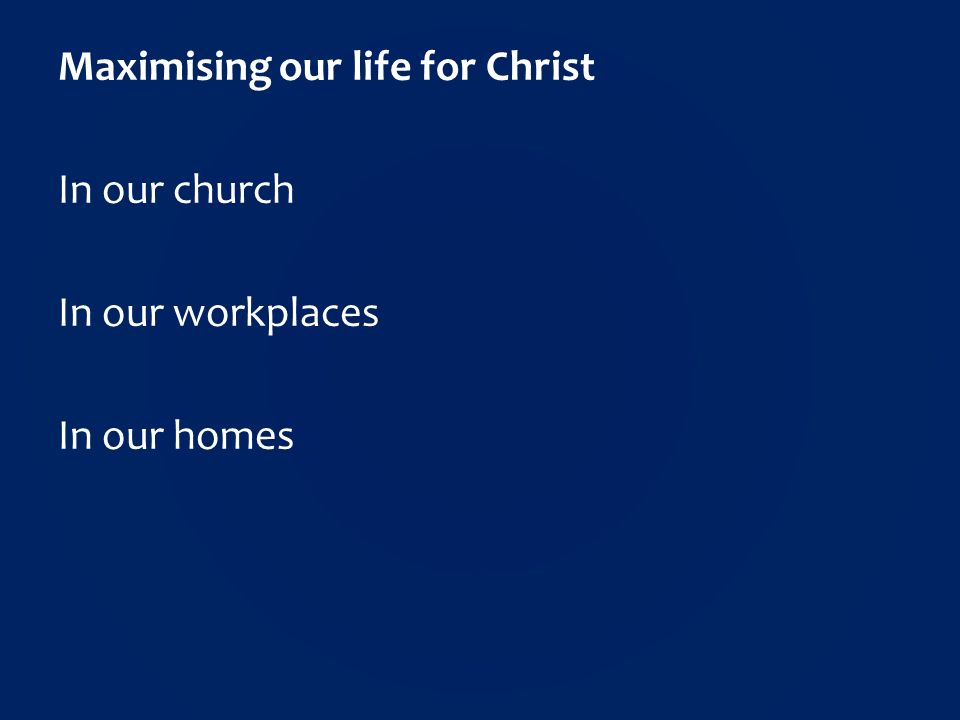 Maximising our life for Christ

In our church

In our workplaces

In our homes